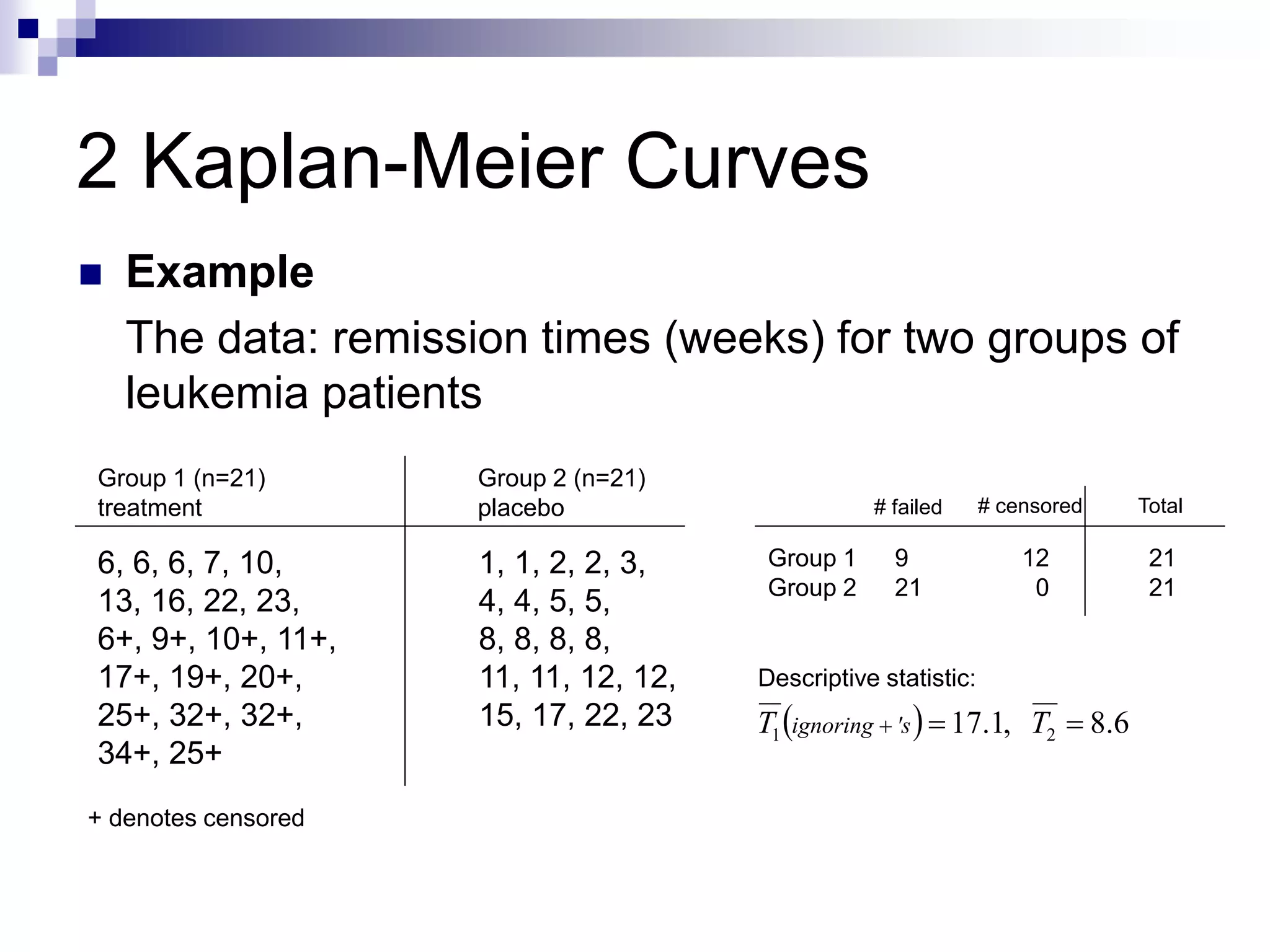 2 Kaplan-Meier Curves

Example

The data: remission times (weeks) for two groups of leukemia patients

| Group 1 (n=21) treatment | Group 2 (n=21) placebo |
|---|---|
| 6, 6, 6, 7, 10, 13, 16, 22, 23, 6+, 9+, 10+, 11+, 17+, 19+, 20+, 25+, 32+, 32+, 34+, 25+ | 1, 1, 2, 2, 3, 4, 4, 5, 5, 8, 8, 8, 8, 11, 11, 12, 12, 15, 17, 22, 23 |

+ denotes censored

| | # failed | # censored | Total |
|---|---|---|---|
| Group 1 | 9 | 12 | 21 |
| Group 2 | 21 | 0 | 21 |

Descriptive statistic:

$\overline{T_1}(ignoring + 's) = 17.1, \quad \overline{T_2} = 8.6$